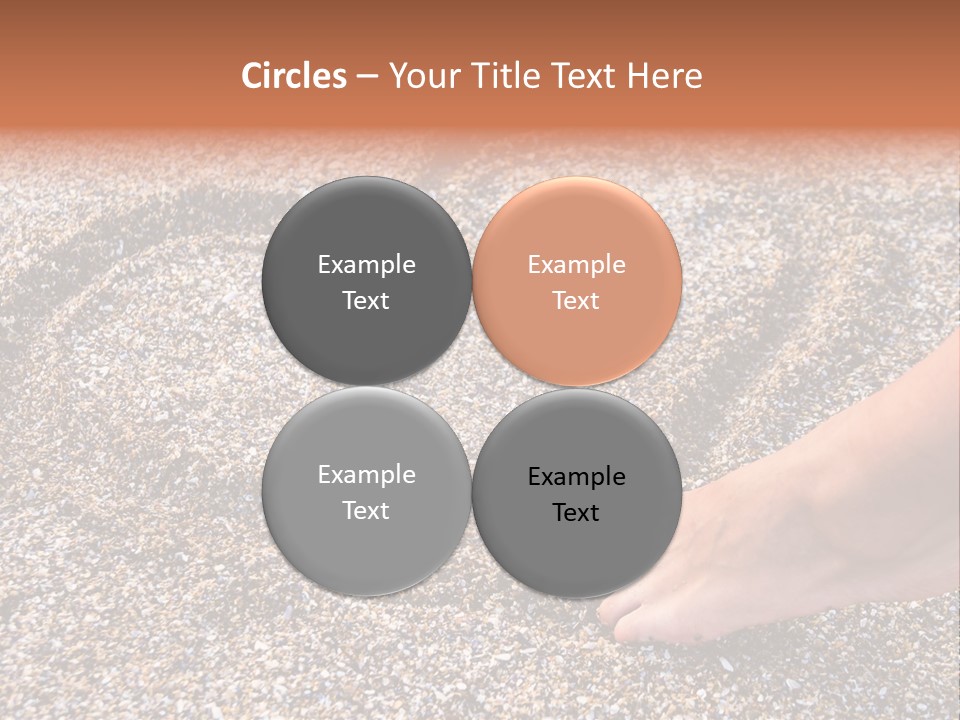 Circles – Your Title Text Here

Example Text

Example Text

Example Text

Example Text